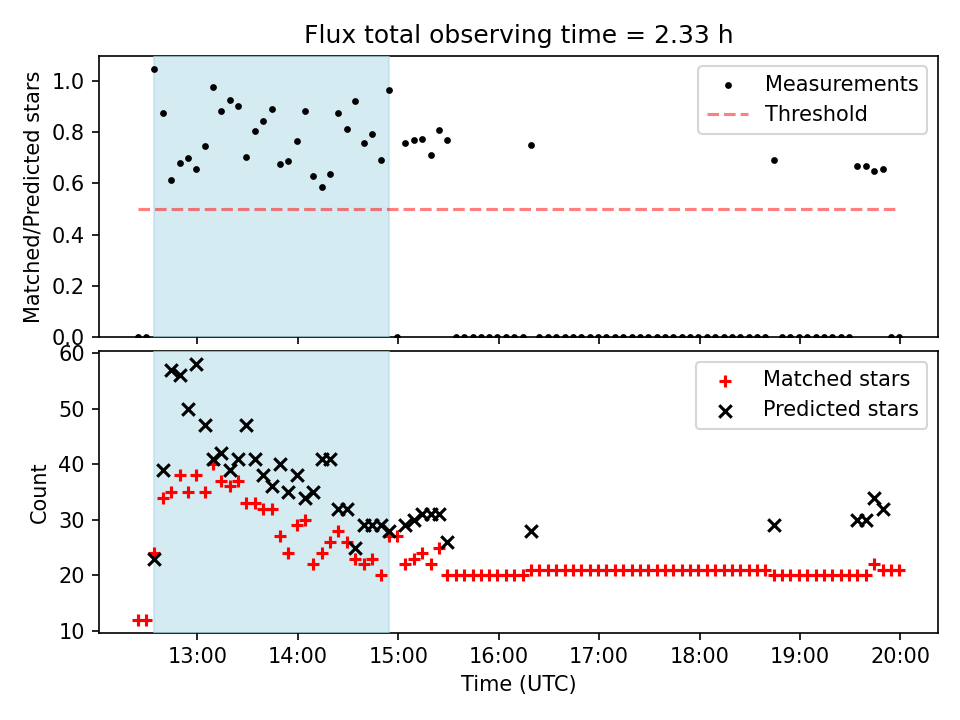 Flux total observing time = 2.33 h

Matched/Predicted stars

1.0
0.8
0.6
0.4
0.2
0.0

Measurements
Threshold

Count

60
50
40
30
20
10

Matched stars
Predicted stars

13:00
14:00
15:00
16:00
17:00
18:00
19:00
20:00

Time (UTC)